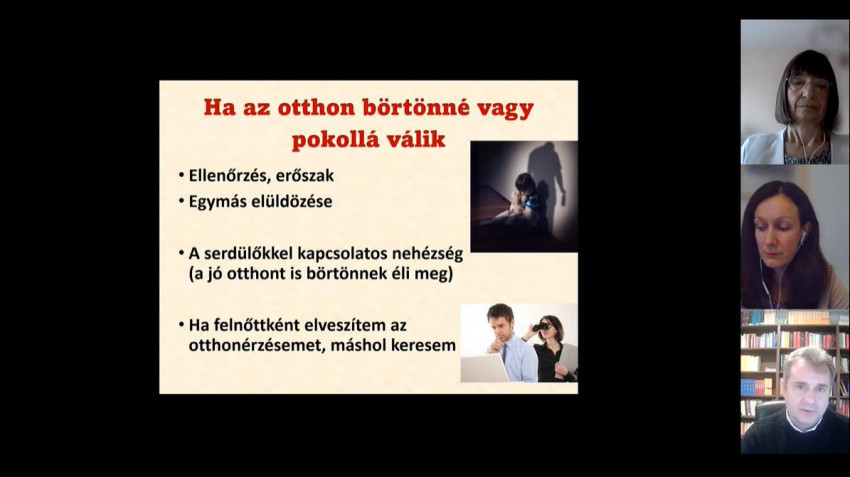 Ha az otthon börtönné vagy pokollá válik

• Ellenőrzés, erőszak
• Egymás elüldözése

• A serdülőkkel kapcsolatos nehézség (a jó otthont is börtönnek éli meg)

• Ha felnőttként elveszítem az otthonérzésemet, máshol keresem